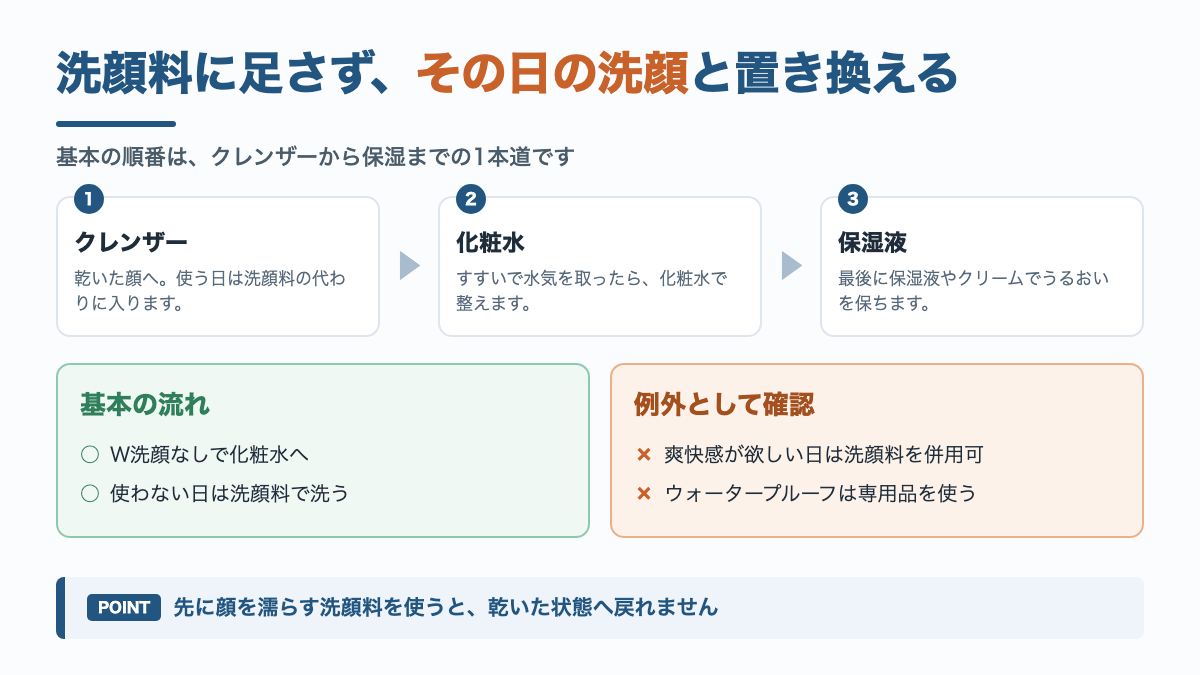 洗顔料に足さず、その日の洗顔と置き換える

基本の順番は、クレンザーから保湿までの1本道です

1
クレンザー
乾いた顔へ。使う日は洗顔料の代わりに入ります。

2
化粧水
すすいで水気を取ったら、化粧水で整えます。

3
保湿液
最後に保湿液やクリームでうるおいを保ちます。

基本の流れ
○ W洗顔なしで化粧水へ
○ 使わない日は洗顔料で洗う

例外として確認
× 爽快感が欲しい日は洗顔料を併用可
× ウォータープルーフは専用品を使う

POINT 先に顔を濡らす洗顔料を使うと、乾いた状態へ戻れません